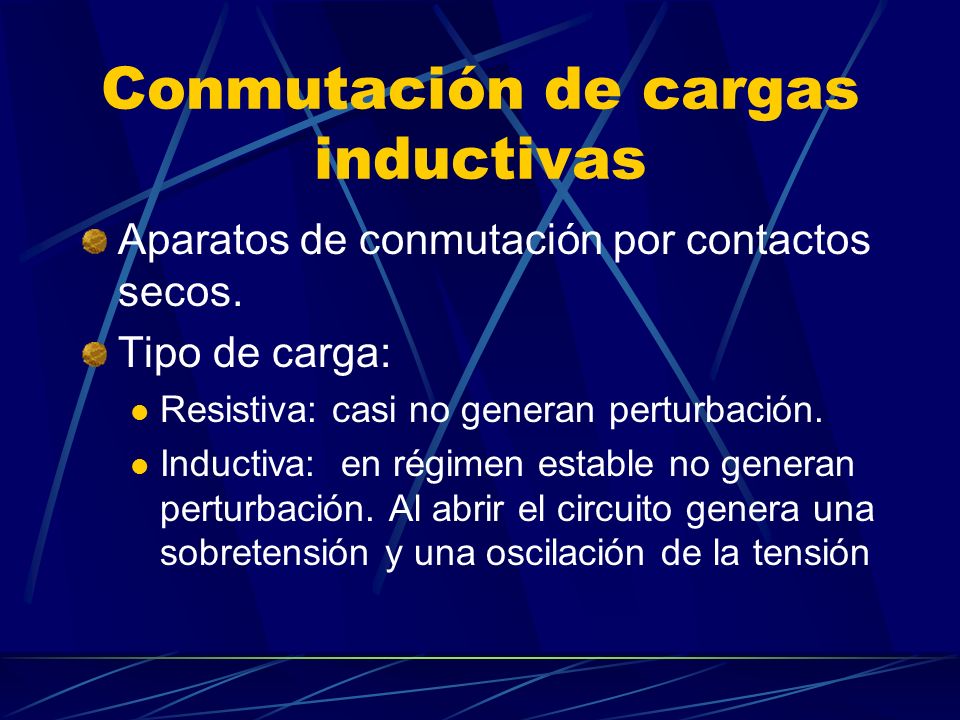 Conmutación de cargas inductivas

Aparatos de conmutación por contactos secos.

Tipo de carga:

Resistiva: casi no generan perturbación.

Inductiva: en régimen estable no generan perturbación. Al abrir el circuito genera una sobretensión y una oscilación de la tensión